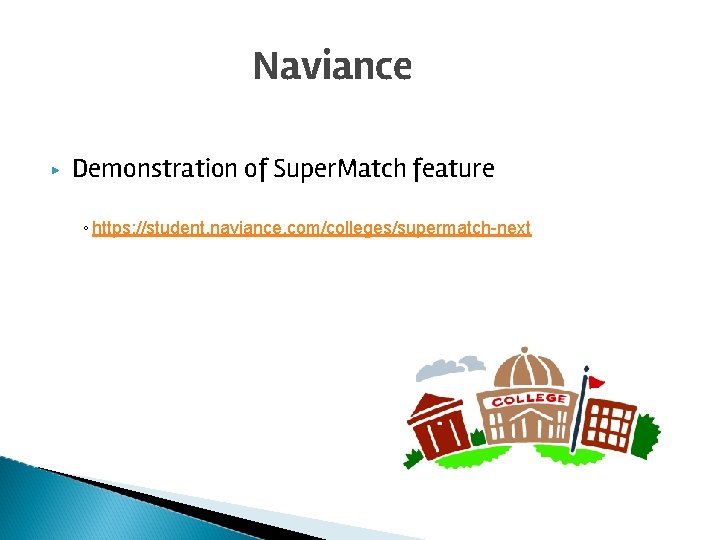 Naviance

▸ Demonstration of SuperMatch feature

◦ https://student.naviance.com/colleges/supermatch-next

COLLEGE